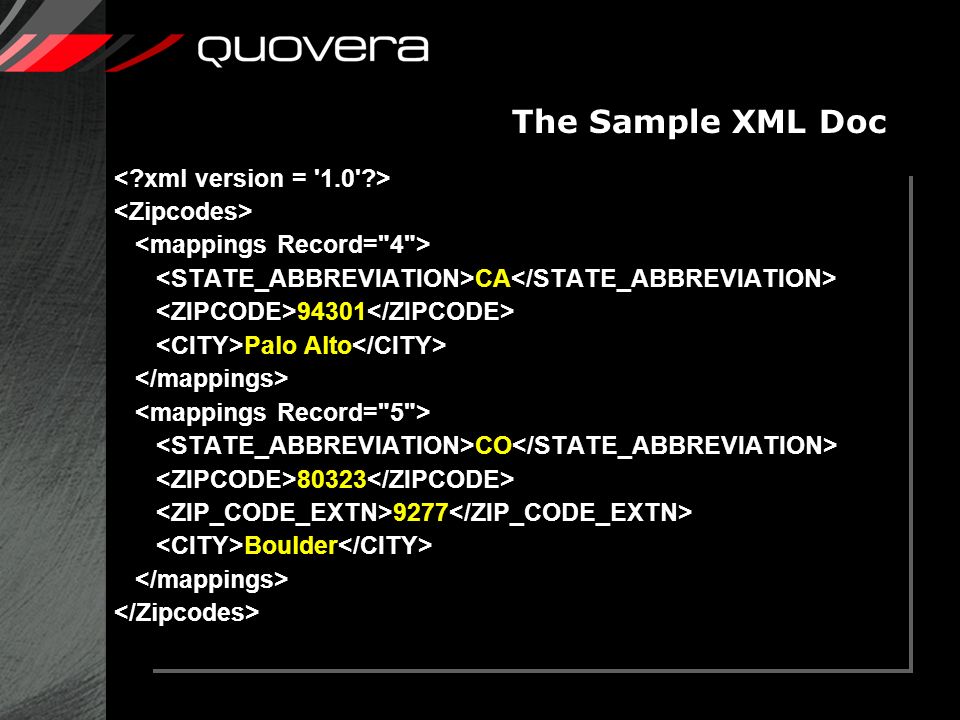 quovera

The Sample XML Doc

<?xml version = '1.0'?>
<Zipcodes>
<mappings Record="4">
<STATE_ABBREVIATION>CA</STATE_ABBREVIATION>
<ZIPCODE>94301</ZIPCODE>
<CITY>Palo Alto</CITY>
</mappings>
<mappings Record="5">
<STATE_ABBREVIATION>CO</STATE_ABBREVIATION>
<ZIPCODE>80323</ZIPCODE>
<ZIP_CODE_EXTN>9277</ZIP_CODE_EXTN>
<CITY>Boulder</CITY>
</mappings>
</Zipcodes>